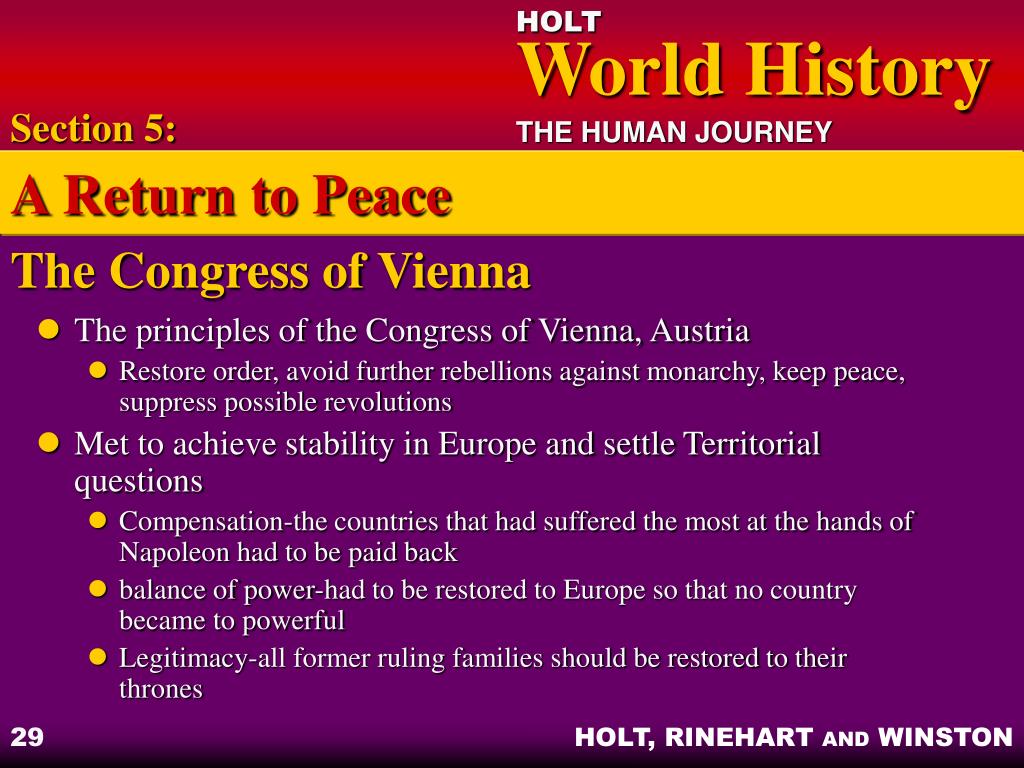 HOLT
World History
THE HUMAN JOURNEY

Section 5:

A Return to Peace

The Congress of Vienna

The principles of the Congress of Vienna, Austria

Restore order, avoid further rebellions against monarchy, keep peace, suppress possible revolutions

Met to achieve stability in Europe and settle Territorial questions

Compensation-the countries that had suffered the most at the hands of Napoleon had to be paid back

balance of power-had to be restored to Europe so that no country became to powerful

Legitimacy-all former ruling families should be restored to their thrones

29

HOLT, RINEHART AND WINSTON